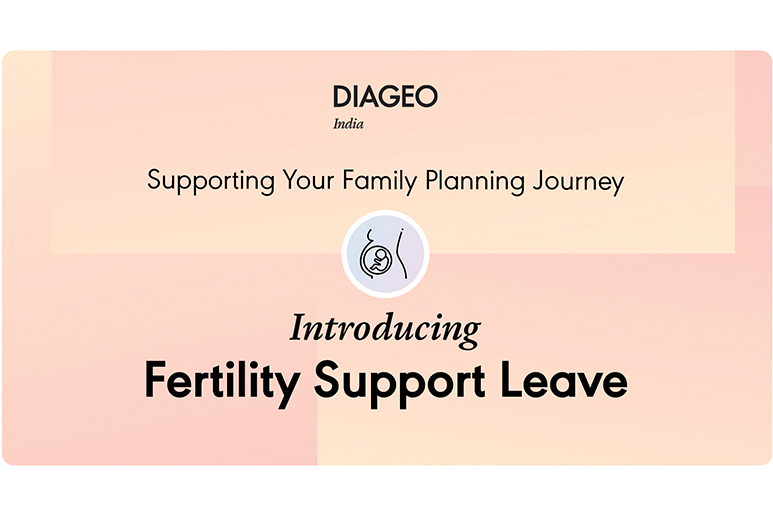 DIAGEO
India

Supporting Your Family Planning Journey

Introducing
Fertility Support Leave